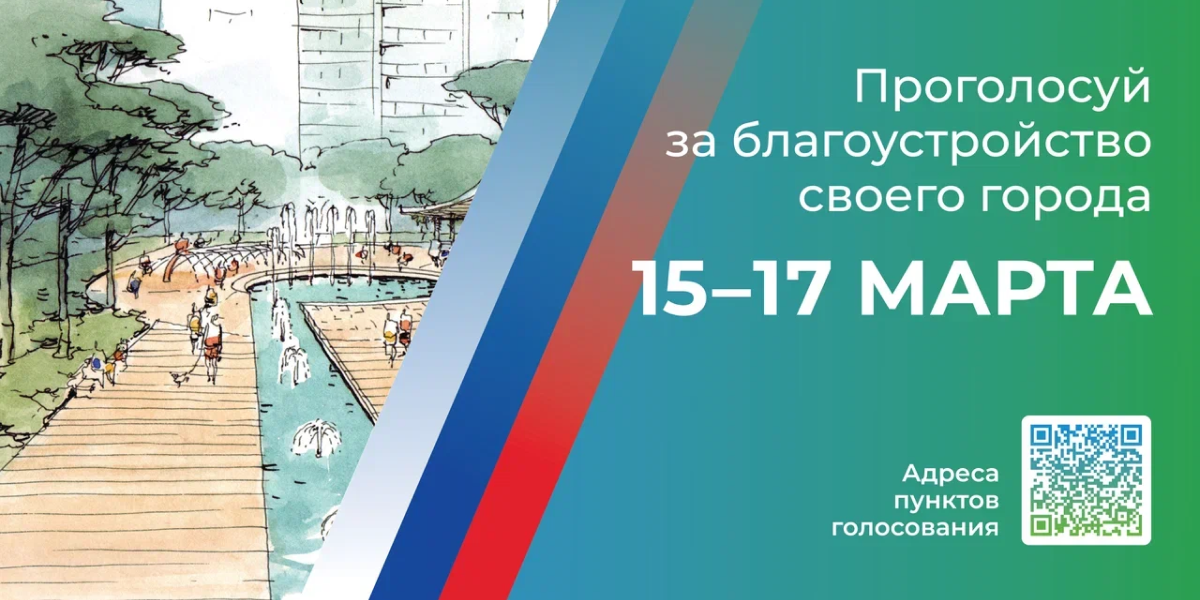 Проголосуй за благоустройство своего города

15–17 МАРТА

Адреса пунктов голосования